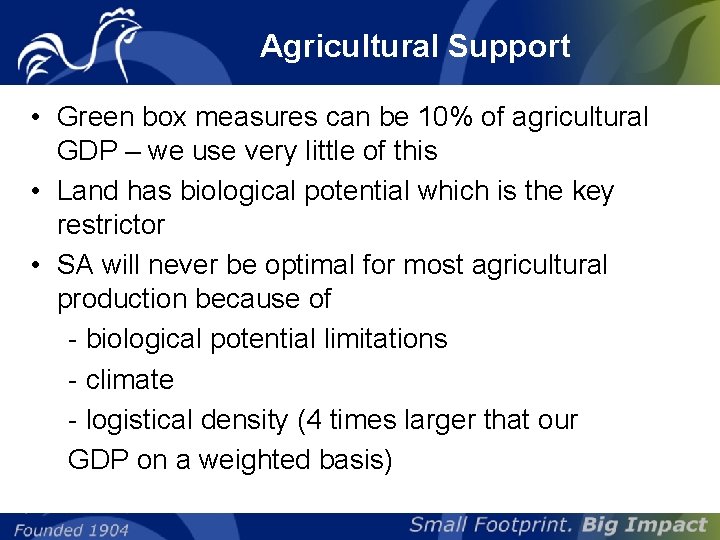 Agricultural Support

• Green box measures can be 10% of agricultural GDP – we use very little of this
• Land has biological potential which is the key restrictor
• SA will never be optimal for most agricultural production because of
- biological potential limitations
- climate
- logistical density (4 times larger that our GDP on a weighted basis)

Founded 1904

Small Footprint. Big Impact